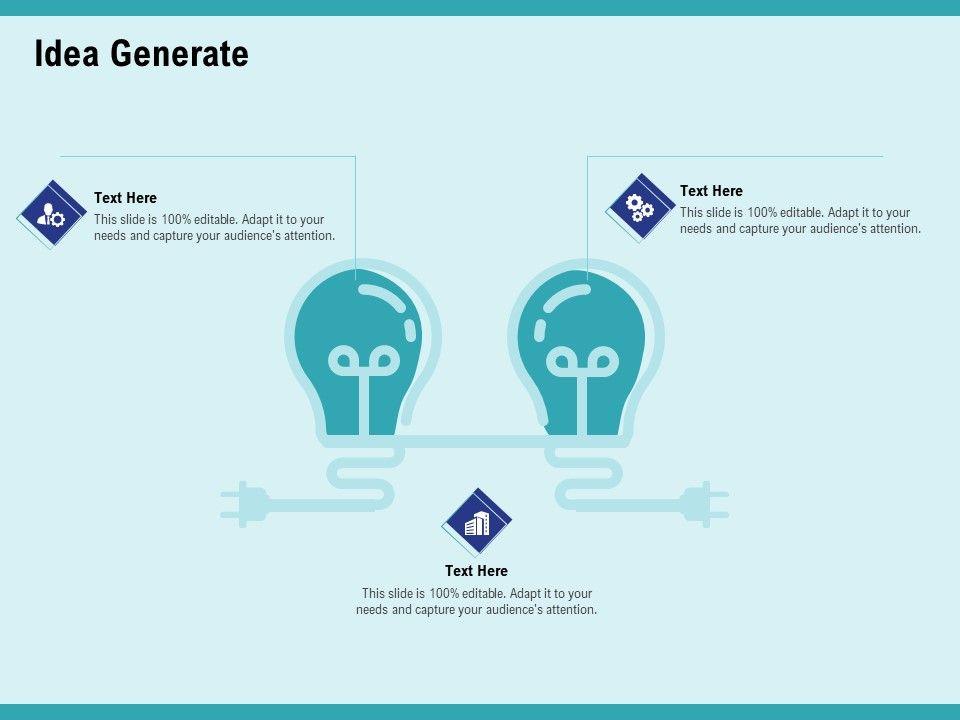 Idea Generate

Text Here
This slide is 100% editable. Adapt it to your needs and capture your audience's attention.

Text Here
This slide is 100% editable. Adapt it to your needs and capture your audience's attention.

Text Here
This slide is 100% editable. Adapt it to your needs and capture your audience's attention.